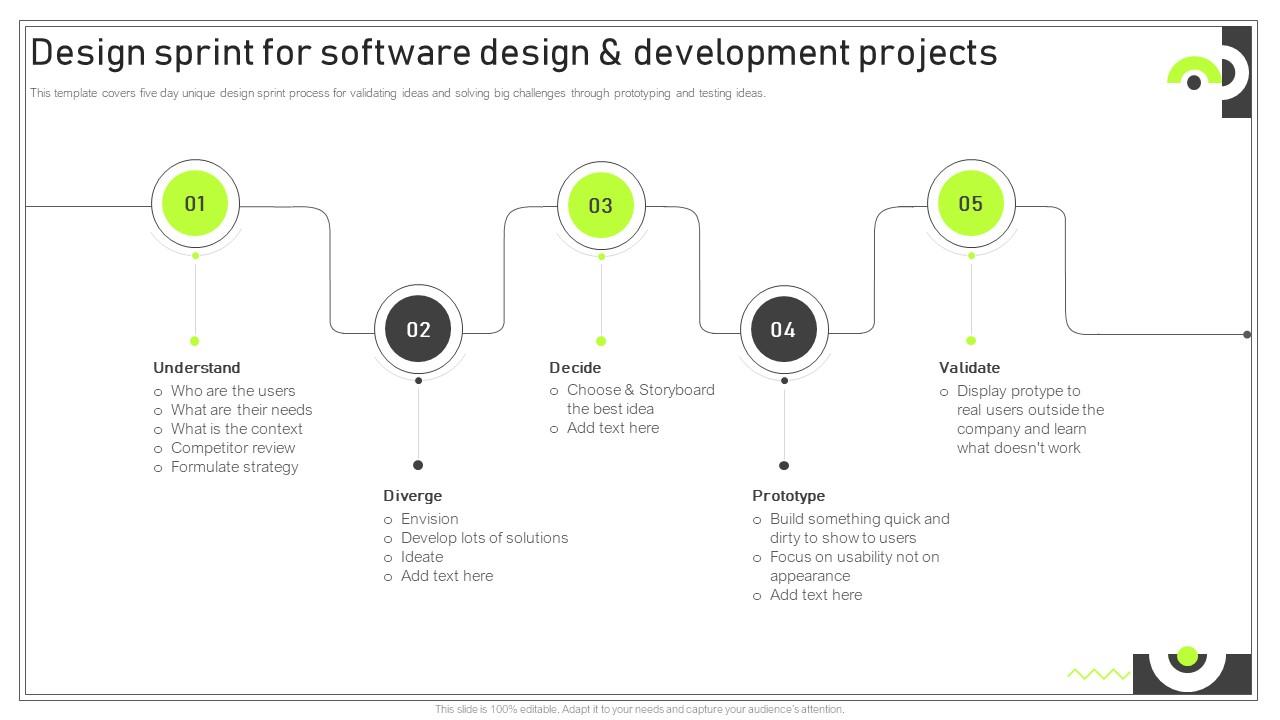 Design sprint for software design & development projects

This template covers five day unique design sprint process for validating ideas and solving big challenges through prototyping and testing ideas.

01

Understand
o Who are the users
o What are their needs
o What is the context
o Competitor review
o Formulate strategy

02

Diverge
o Envision
o Develop lots of solutions
o Ideate
o Add text here

03

Decide
o Choose & Storyboard the best idea
o Add text here

04

Prototype
o Build something quick and dirty to show to users
o Focus on usability not on appearance
o Add text here

05

Validate
o Display protype to real users outside the company and learn what doesn't work

This slide is 100% editable. Adapt it to your needs and capture your audience's attention.